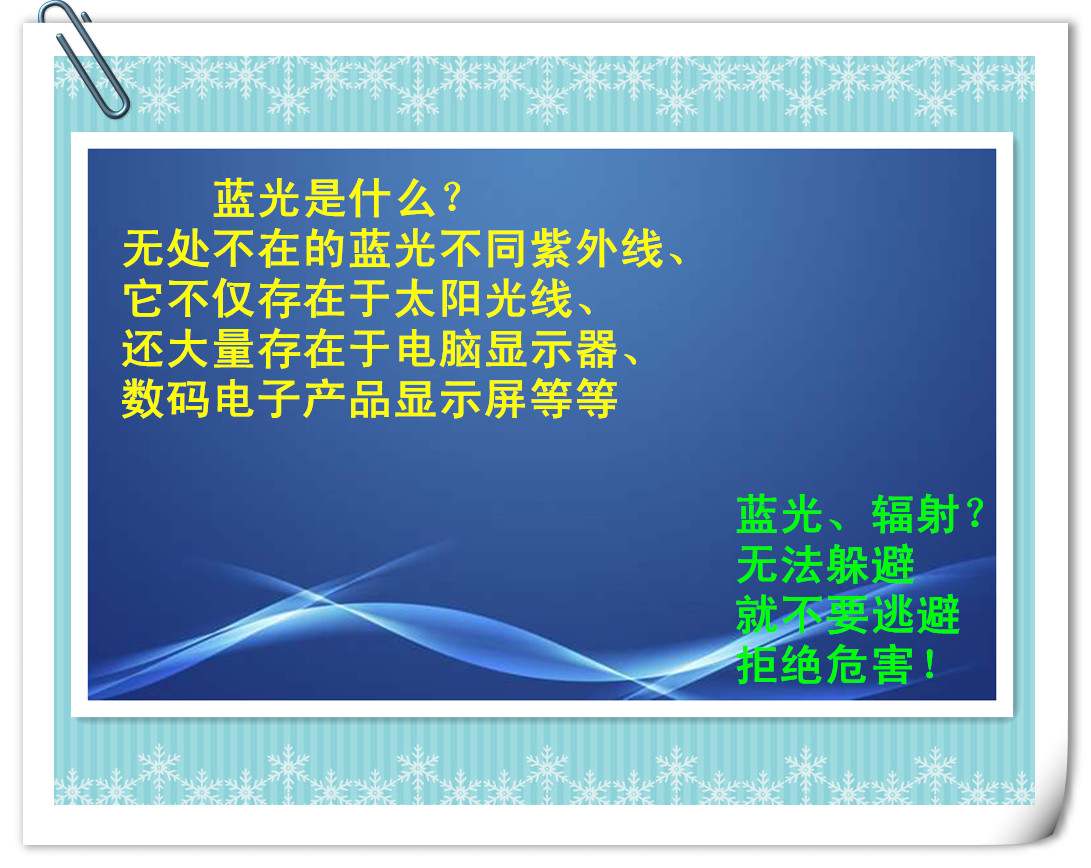 蓝光是什么？
无处不在的蓝光不同紫外线、
它不仅存在于太阳光线、
还大量存在于电脑显示器、
数码电子产品显示屏等等

蓝光、辐射？
无法躲避
就不要逃避
拒绝危害！